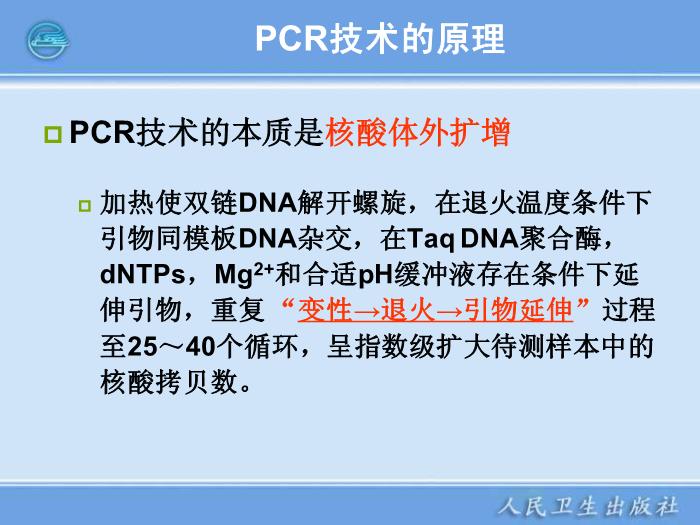 PCR技术的原理

PCR技术的本质是核酸体外扩增

加热使双链DNA解开螺旋，在退火温度条件下引物同模板DNA杂交，在Taq DNA聚合酶，dNTPs，$Mg^{2+}$和合适pH缓冲液存在条件下延伸引物，重复“变性→退火→引物延伸”过程至25～40个循环，呈指数级扩大待测样本中的核酸拷贝数。

人民卫生出版社